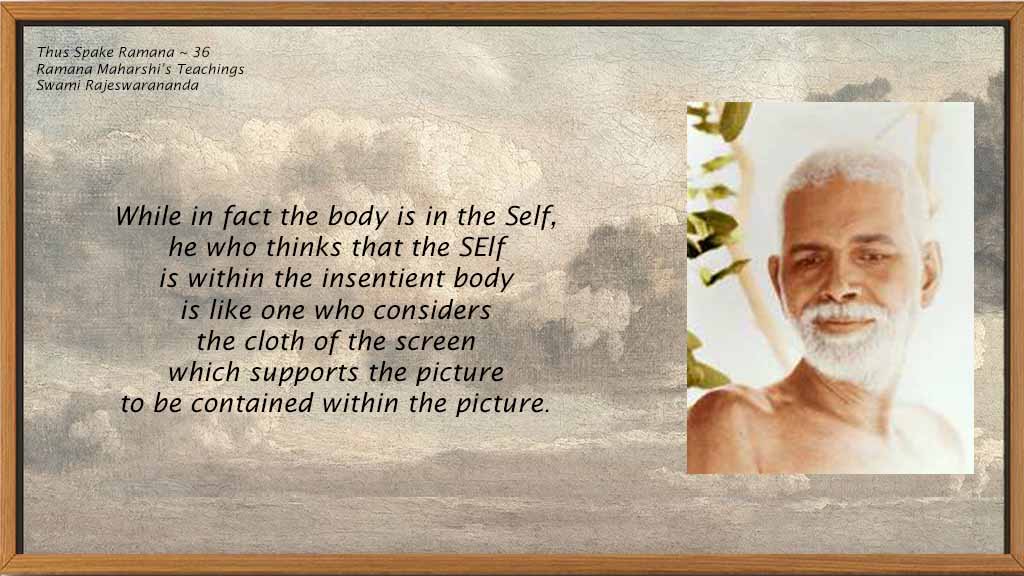 Thus Spake Ramana ~ 36
Ramana Maharshi's Teachings
Swami Rajeswarananda

While in fact the body is in the Self, he who thinks that the SElf is within the insentient body is like one who considers the cloth of the screen which supports the picture to be contained within the picture.